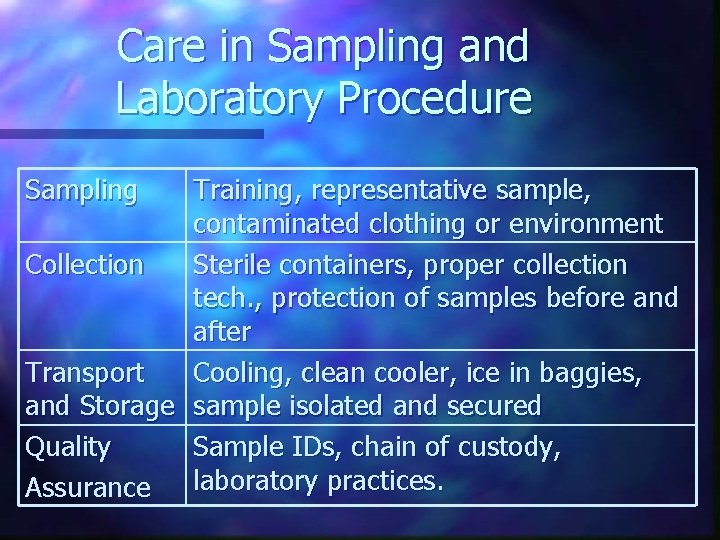 Care in Sampling and Laboratory Procedure

| Sampling | Training, representative sample, contaminated clothing or environment |
|---|---|
| Collection | Sterile containers, proper collection tech., protection of samples before and after |
| Transport and Storage | Cooling, clean cooler, ice in baggies, sample isolated and secured |
| Quality Assurance | Sample IDs, chain of custody, laboratory practices. |